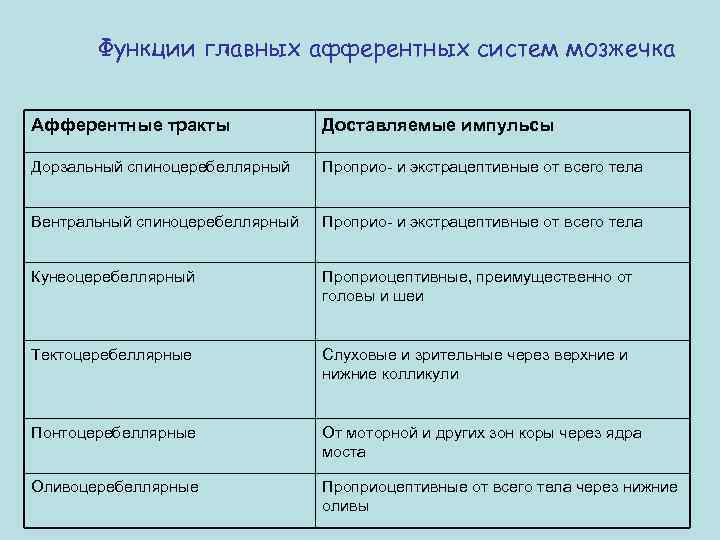 Функции главных афферентных систем мозжечка

| Афферентные тракты | Доставляемые импульсы |
|---|---|
| Дорзальный спиноцеребеллярный | Проприо- и экстрацептивные от всего тела |
| Вентральный спиноцеребеллярный | Проприо- и экстрацептивные от всего тела |
| Кунеоцеребеллярный | Проприоцептивные, преимущественно от головы и шеи |
| Тектоцеребеллярные | Слуховые и зрительные через верхние и нижние колликули |
| Понтоцеребеллярные | От моторной и других зон коры через ядра моста |
| Оливоцеребеллярные | Проприоцептивные от всего тела через нижние оливы |